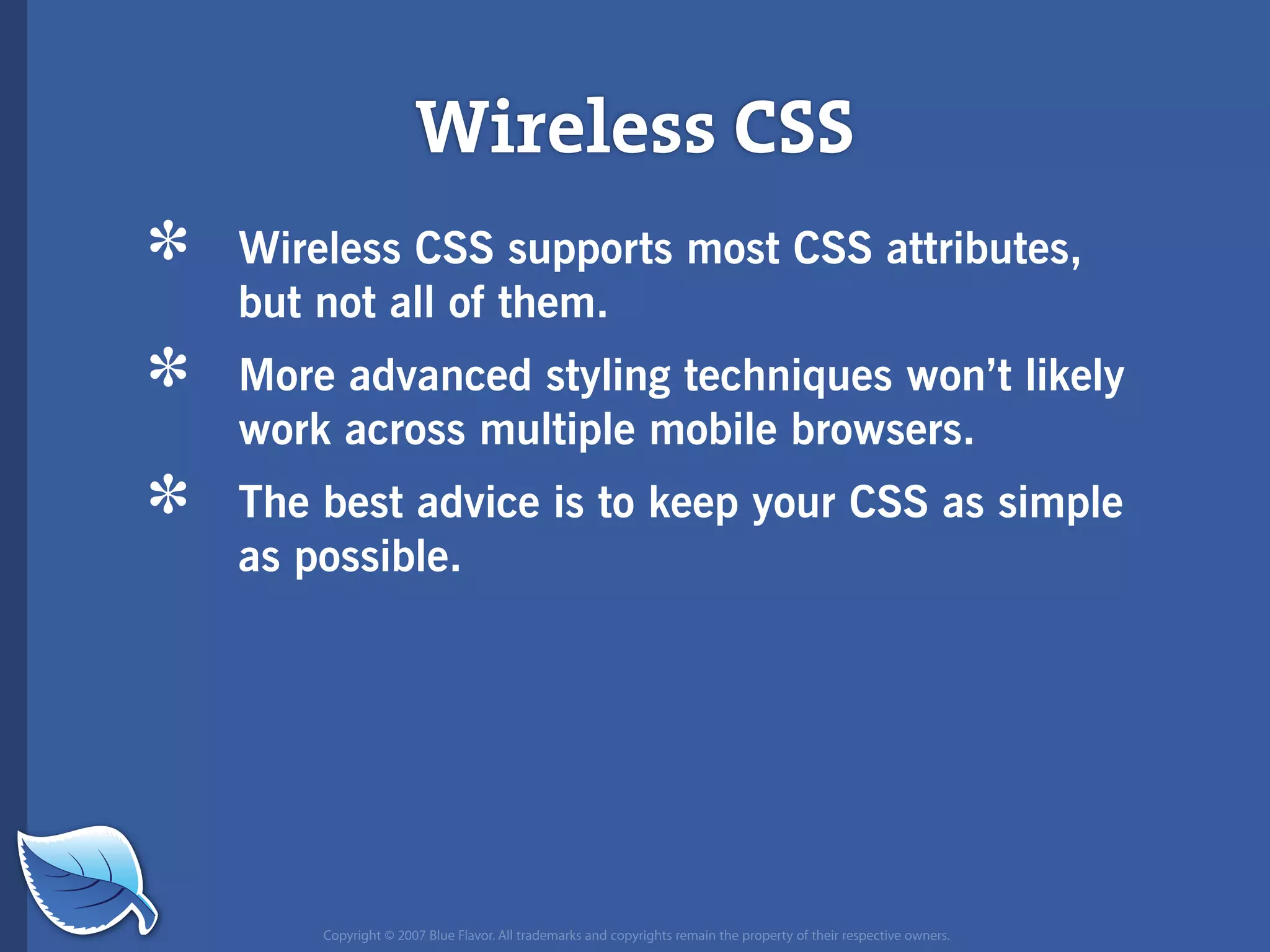 Wireless CSS

* Wireless CSS supports most CSS attributes, but not all of them.

* More advanced styling techniques won’t likely work across multiple mobile browsers.

* The best advice is to keep your CSS as simple as possible.

Copyright © 2007 Blue Flavor. All trademarks and copyrights remain the property of their respective owners.